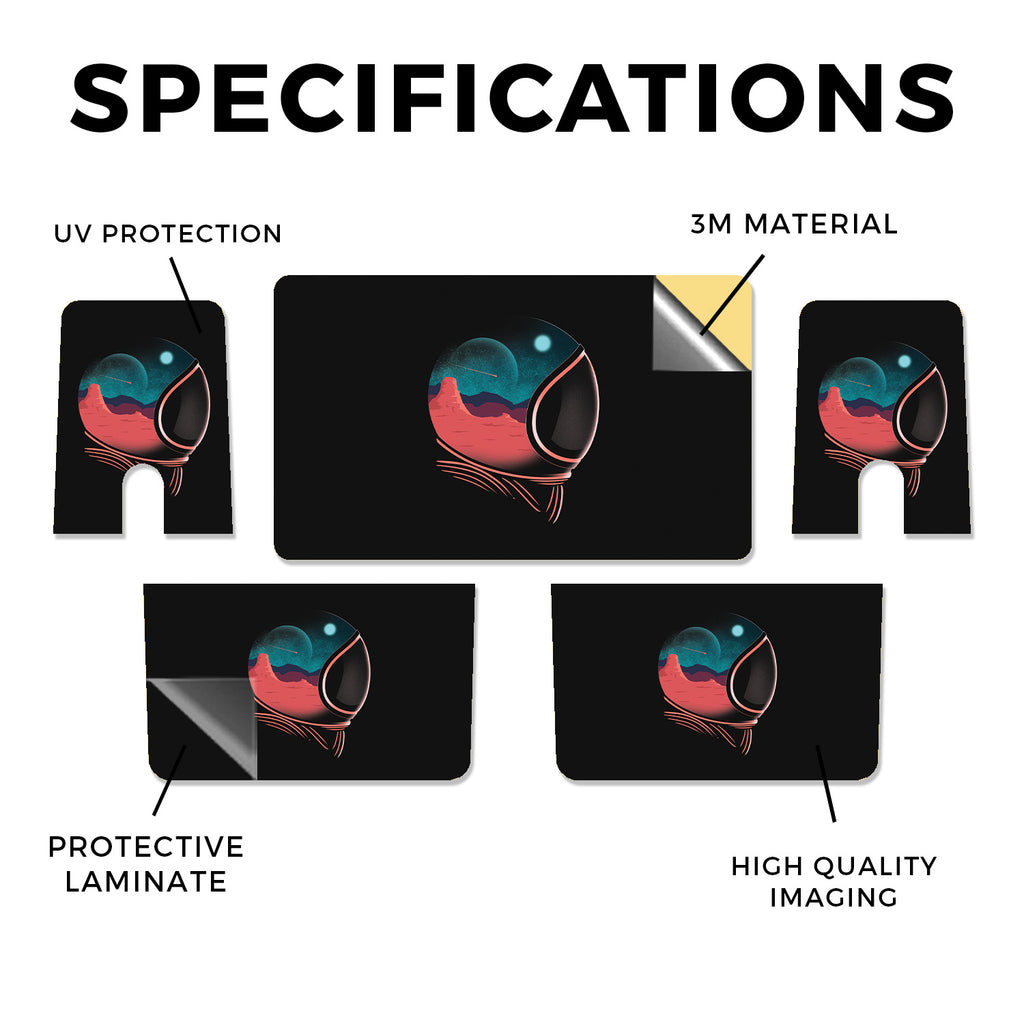 SPECIFICATIONS

UV PROTECTION

3M MATERIAL

PROTECTIVE LAMINATE

HIGH QUALITY IMAGING